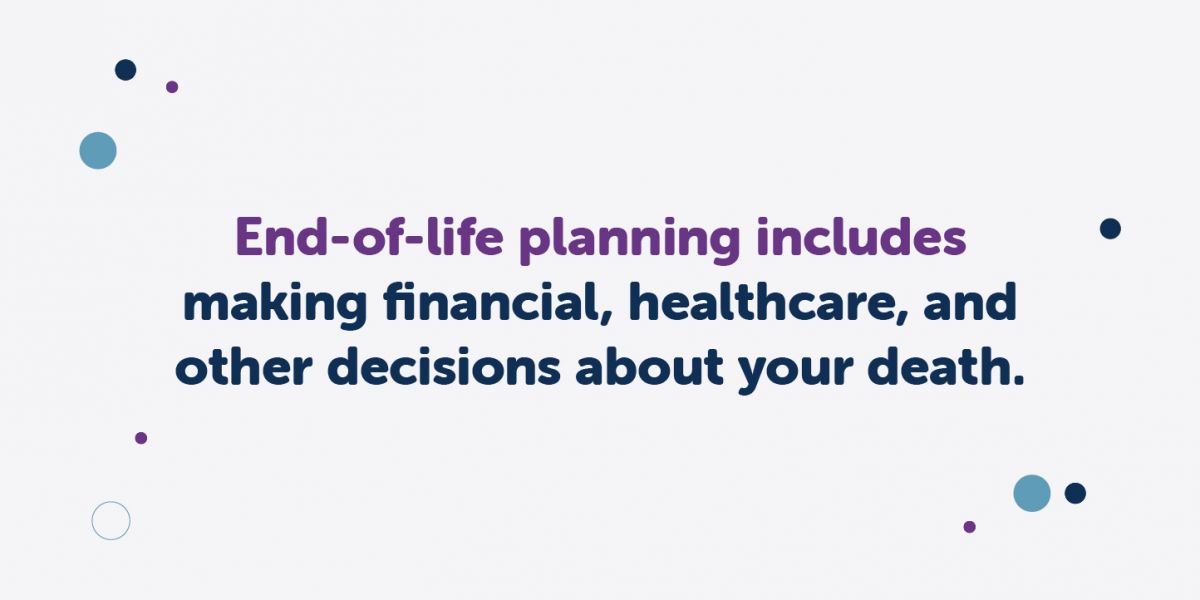 End-of-life planning includes making financial, healthcare, and other decisions about your death.